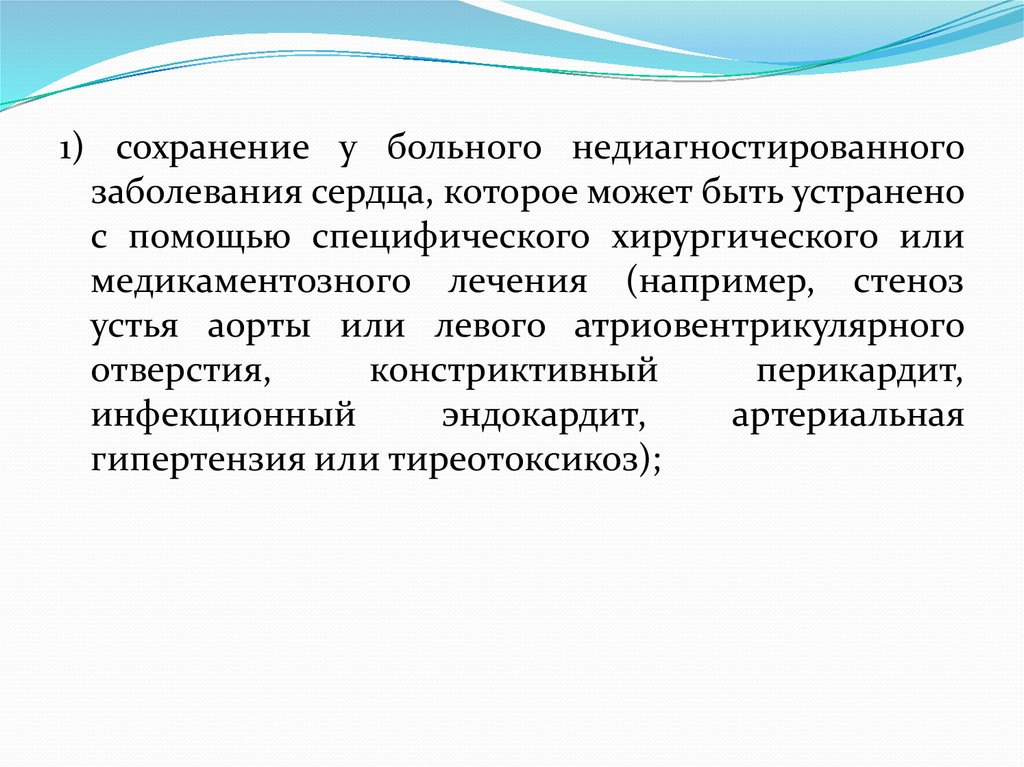 1) сохранение у больного недиагностированного заболевания сердца, которое может быть устранено с помощью специфического хирургического или медикаментозного лечения (например, стеноз устья аорты или левого атриовентрикулярного отверстия, констриктивный перикардит, инфекционный эндокардит, артериальная гипертензия или тиреотоксикоз);